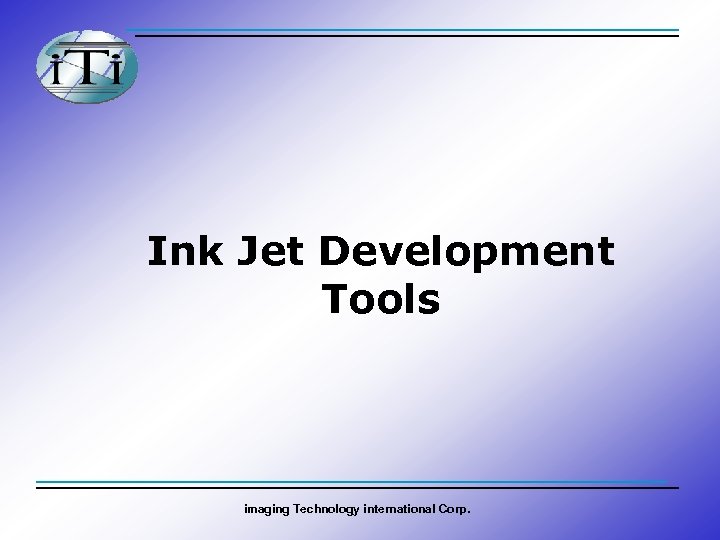 iTi

Ink Jet Development Tools

imaging Technology international Corp.